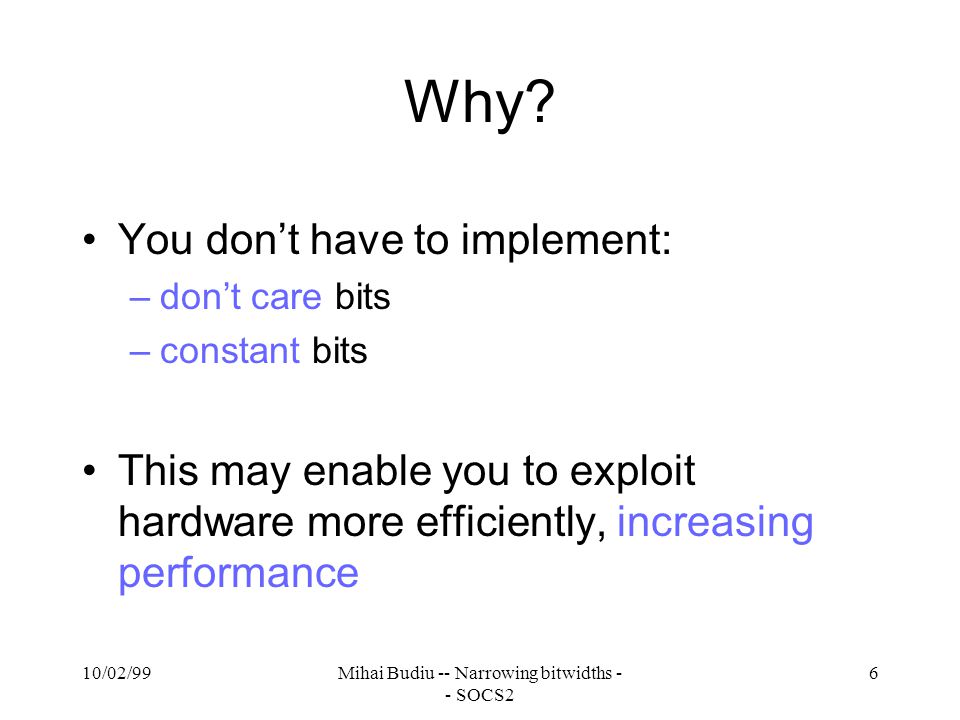 Why?

• You don’t have to implement:
– don’t care bits
– constant bits

• This may enable you to exploit hardware more efficiently, increasing performance

10/02/99

Mihai Budiu -- Narrowing bitwidths -- SOCS2

6